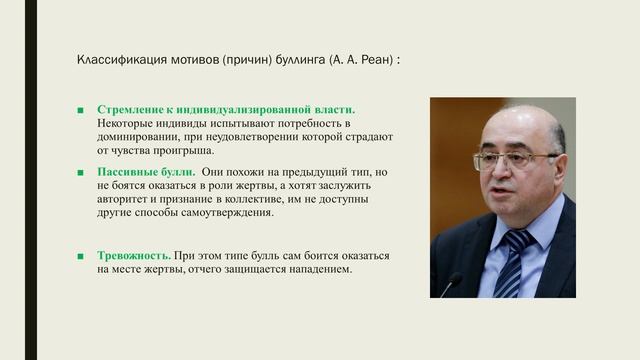 Классификация мотивов (причин) буллинга (А. А. Реан) :

■ Стремление к индивидуализированной власти. Некоторые индивиды испытывают потребность в доминировании, при неудовлетворении которой страдают от чувства проигрыша.

■ Пассивные булли. Они похожи на предыдущий тип, но не боятся оказаться в роли жертвы, а хотят заслужить авторитет и признание в коллективе, им не доступны другие способы самоутверждения.

■ Тревожность. При этом типе булль сам боится оказаться на месте жертвы, отчего защищается нападением.